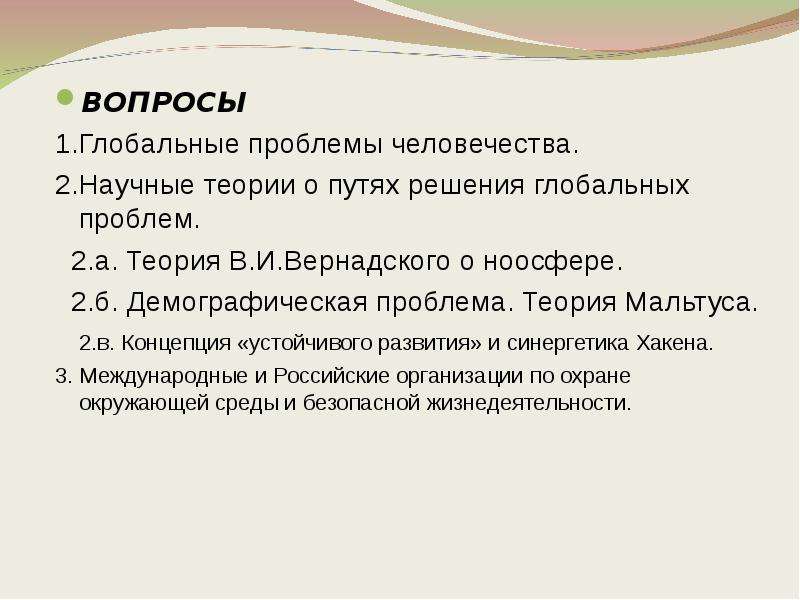 ВОПРОСЫ

1.Глобальные проблемы человечества.

2.Научные теории о путях решения глобальных проблем.

2.а. Теория В.И.Вернадского о ноосфере.

2.б. Демографическая проблема. Теория Мальтуса.

2.в. Концепция «устойчивого развития» и синергетика Хакена.

3. Международные и Российские организации по охране окружающей среды и безопасной жизнедеятельности.